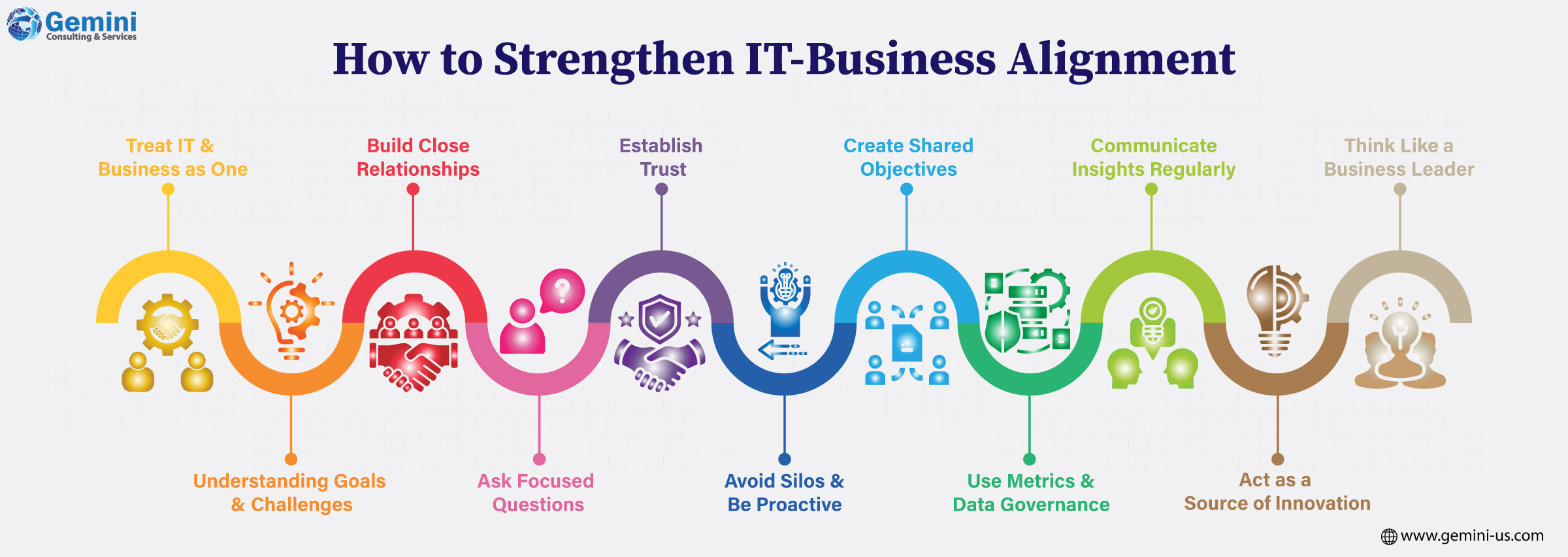 Gemini
Consulting & Services

How to Strengthen IT-Business Alignment

Treat IT & Business as One

Understanding Goals & Challenges

Build Close Relationships

Ask Focused Questions

Establish Trust

Avoid Silos & Be Proactive

Create Shared Objectives

Use Metrics & Data Governance

Communicate Insights Regularly

Act as a Source of Innovation

Think Like a Business Leader

www.gemini-us.com